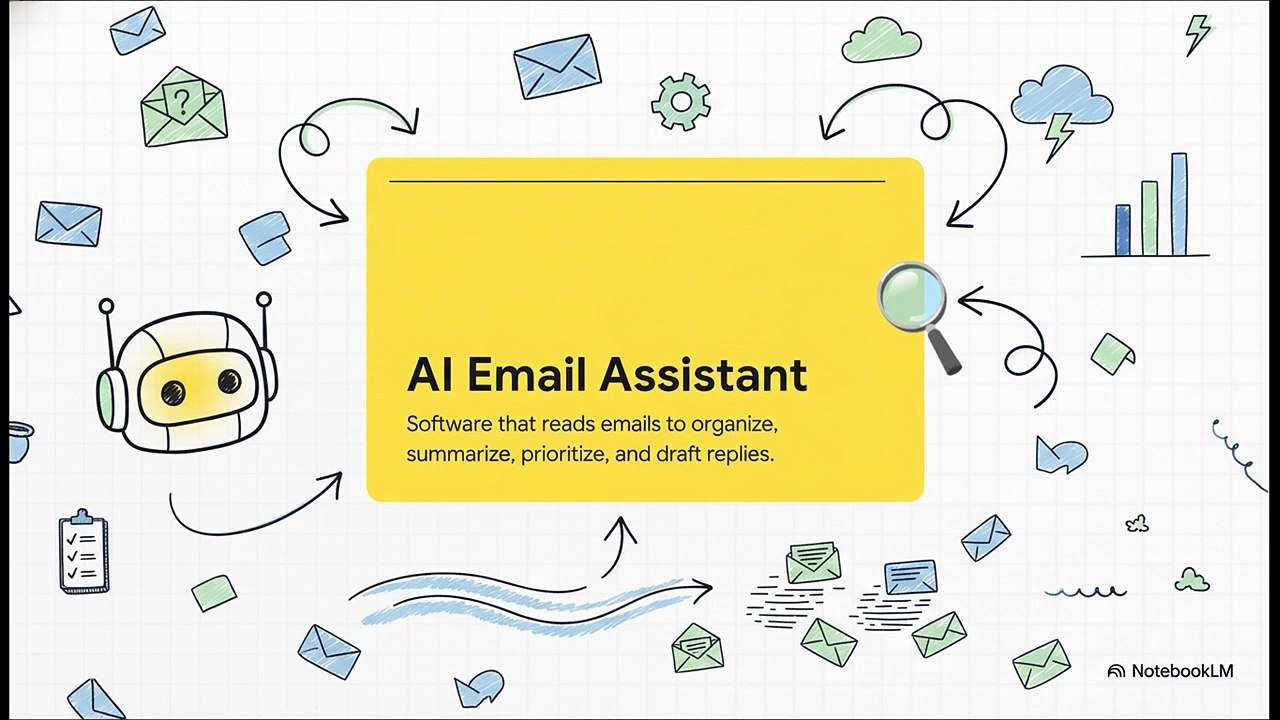 ?

AI Email Assistant

Software that reads emails to organize, summarize, prioritize, and draft replies.

NotebookLM